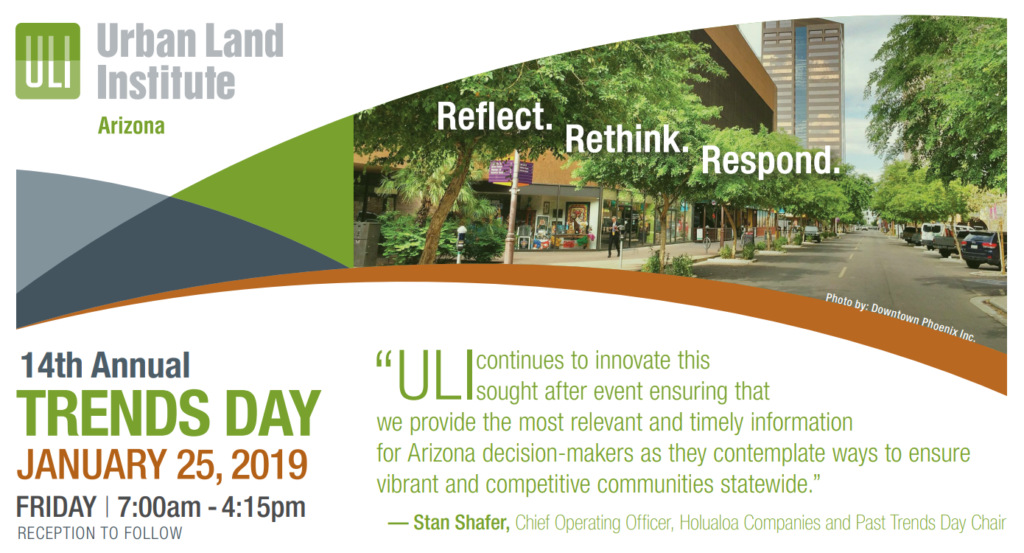 ULI Urban Land Institute
Arizona

Reflect. Rethink. Respond.

Photo by: Downtown Phoenix Inc.

14th Annual
TRENDS DAY
JANUARY 25, 2019
FRIDAY | 7:00am - 4:15pm
RECEPTION TO FOLLOW

"ULI continues to innovate this sought after event ensuring that we provide the most relevant and timely information for Arizona decision-makers as they contemplate ways to ensure vibrant and competitive communities statewide."

— Stan Shafer, Chief Operating Officer, Holualoa Companies and Past Trends Day Chair